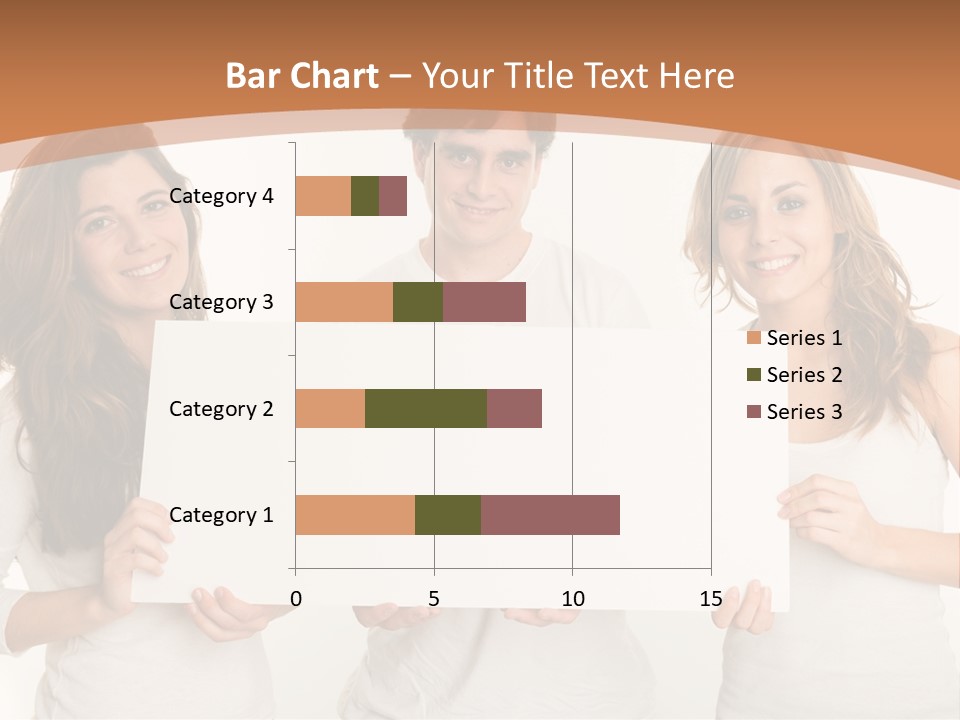 Bar Chart – Your Title Text Here

Category 4
Category 3
Category 2
Category 1

0
5
10
15

Series 1
Series 2
Series 3